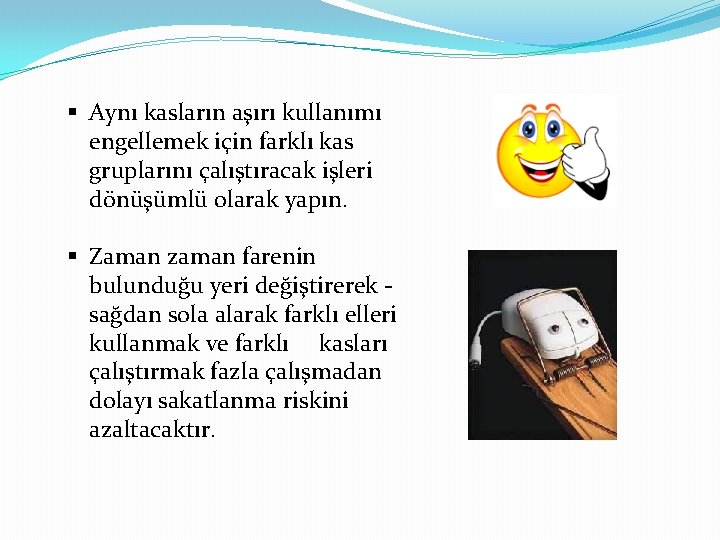 ▪ Aynı kasların aşırı kullanımı engellemek için farklı kas gruplarını çalıştıracak işleri dönüşümlü olarak yapın.

▪ Zaman zaman farenin bulunduğu yeri değiştirerek - sağdan sola alarak farklı elleri kullanmak ve farklı kasları çalıştırmak fazla çalışmadan dolayı sakatlanma riskini azaltacaktır.